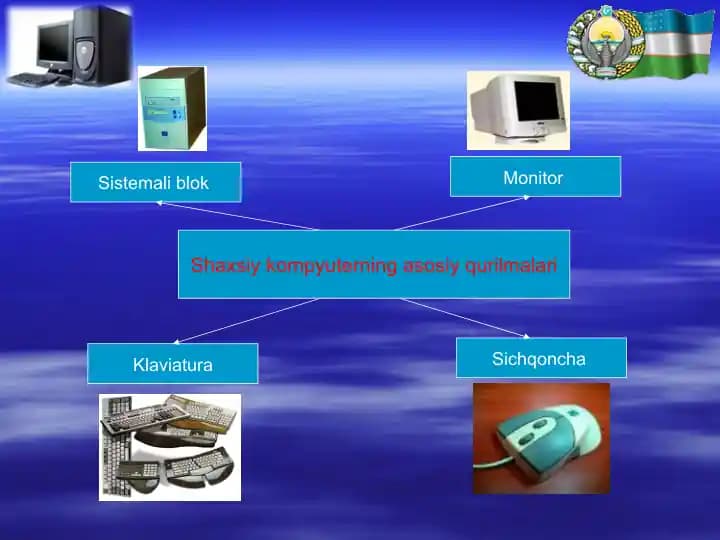 Sistemali blok

Monitor

Shaxsiy kompyuterning asosiy qurilmalari

Klaviatura

Sichqoncha